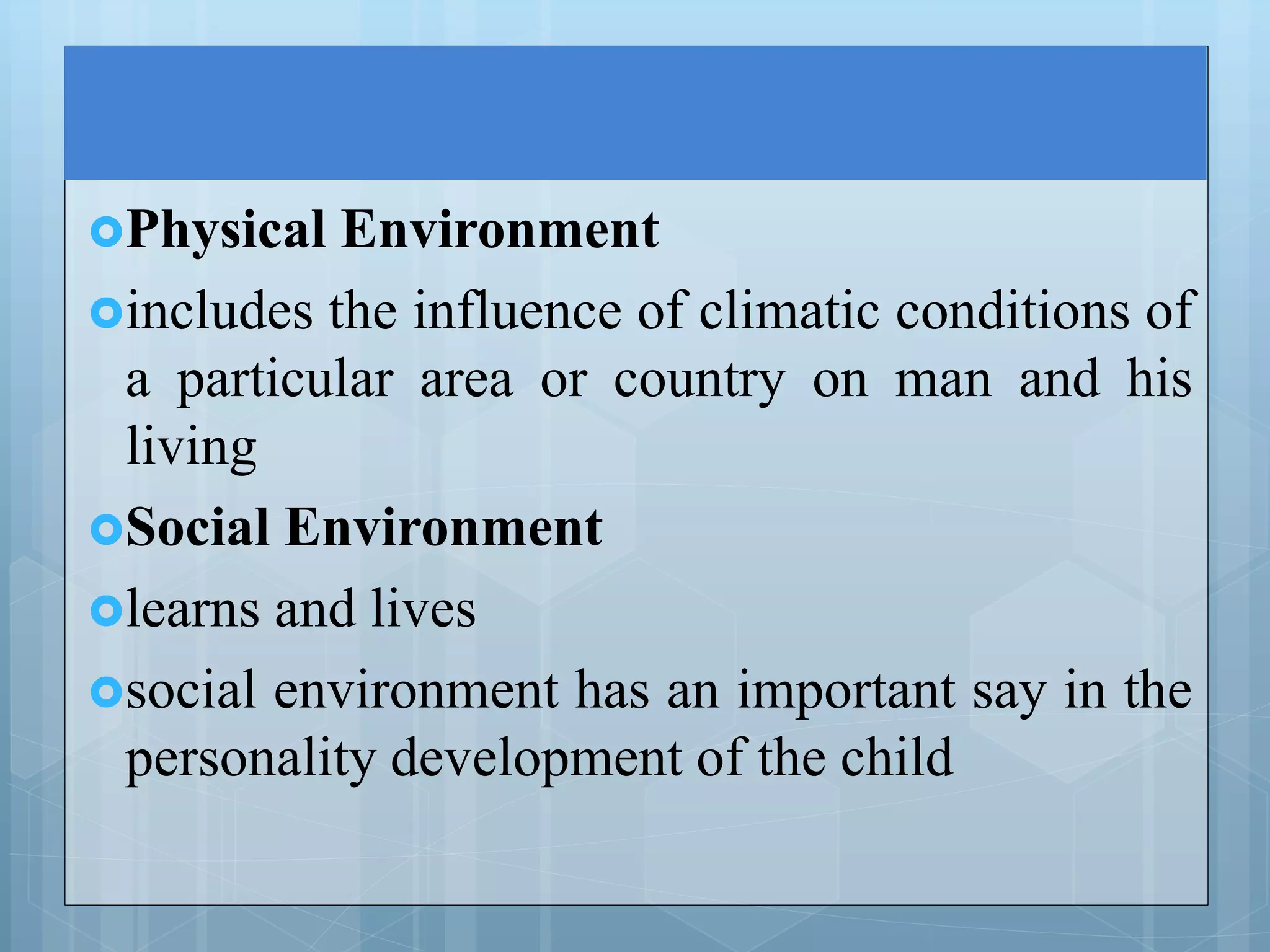 Physical Environment

includes the influence of climatic conditions of a particular area or country on man and his living

Social Environment

learns and lives

social environment has an important say in the personality development of the child